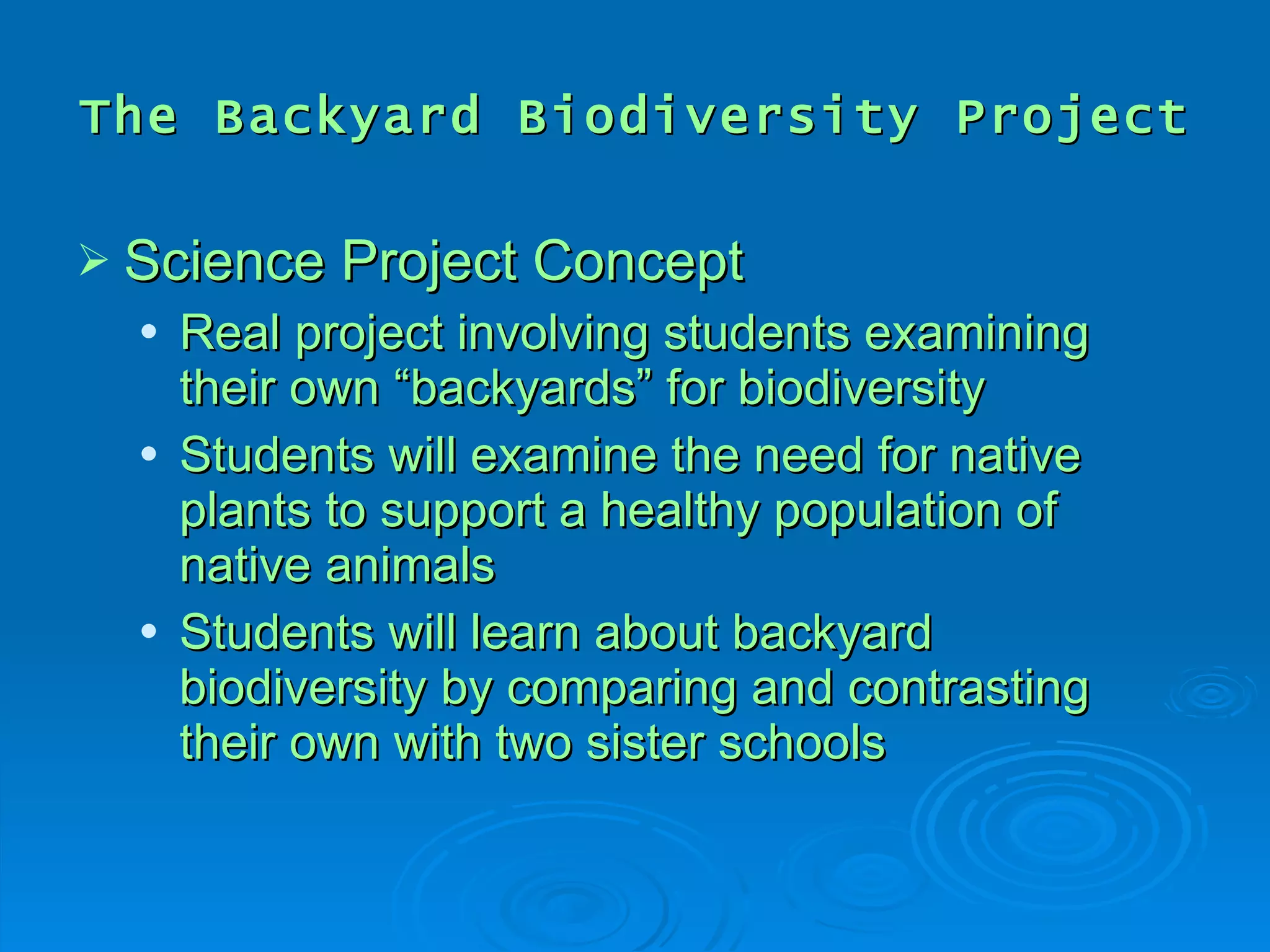 The Backyard Biodiversity Project

➢ Science Project Concept

• Real project involving students examining their own “backyards” for biodiversity

• Students will examine the need for native plants to support a healthy population of native animals

• Students will learn about backyard biodiversity by comparing and contrasting their own with two sister schools